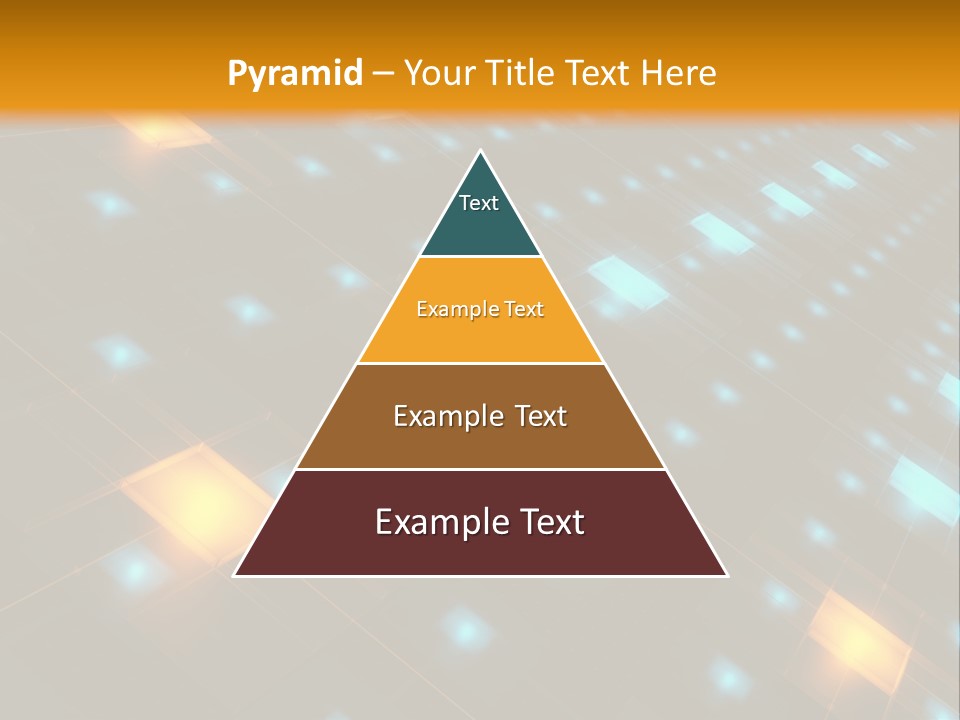 Pyramid – Your Title Text Here

Text

Example Text

Example Text

Example Text